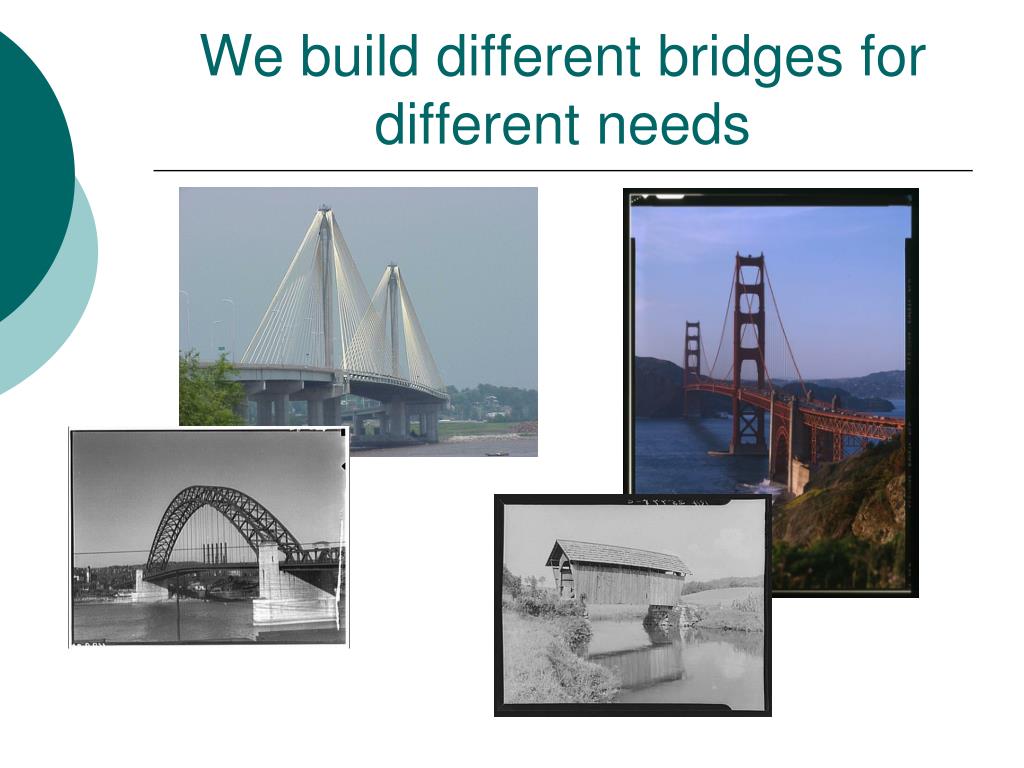 We build different bridges for different needs